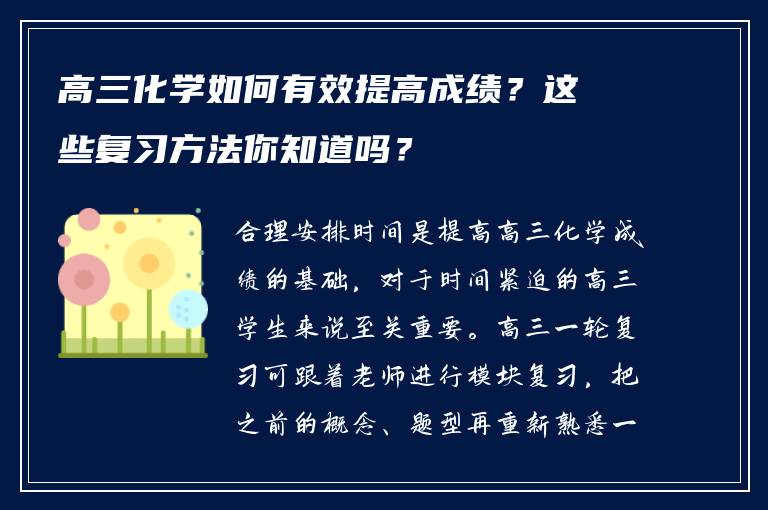 高三化学如何有效提高成绩？这些复习方法你知道吗？

合理安排时间是提高高三化学成绩的基础，对于时间紧迫的高三学生来说至关重要。高三一轮复习可跟着老师进行模块复习，把之前的概念、题型再重新熟悉一